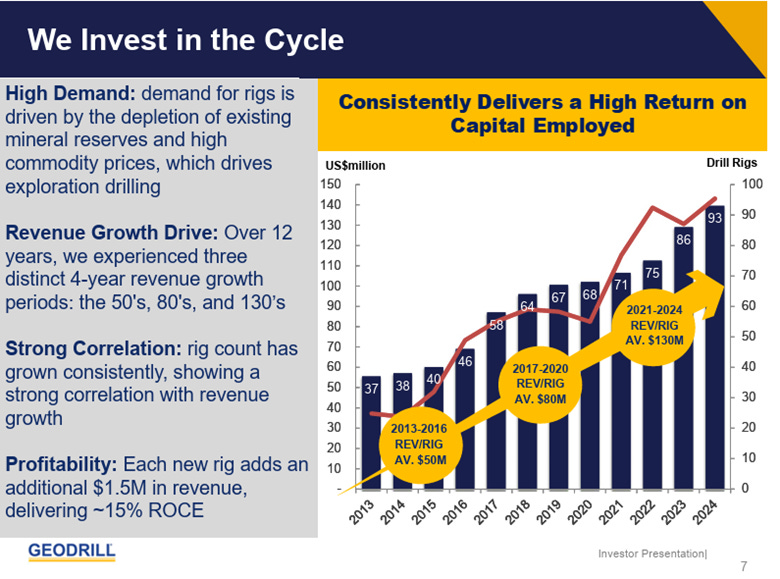 We Invest in the Cycle

High Demand: demand for rigs is driven by the depletion of existing mineral reserves and high commodity prices, which drives exploration drilling

Revenue Growth Drive: Over 12 years, we experienced three distinct 4-year revenue growth periods: the 50's, 80's, and 130's

Strong Correlation: rig count has grown consistently, showing a strong correlation with revenue growth

Profitability: Each new rig adds an additional $1.5M in revenue, delivering ~15% ROCE

Consistently Delivers a High Return on Capital Employed

US$million

Drill Rigs

150
140
130
120
110
100
90
80
70
60
50
40
30
20
10
-

100
90
80
70
60
50
40
30
20
10
0

37
38
40
46
58
64
67
68
71
75
86
93

2013-2016 REV/RIG AV. $50M

2017-2020 REV/RIG AV. $80M

2021-2024 REV/RIG AV. $130M

2013
2014
2015
2016
2017
2018
2019
2020
2021
2022
2023
2024

GEODRILL

Investor Presentation|

7